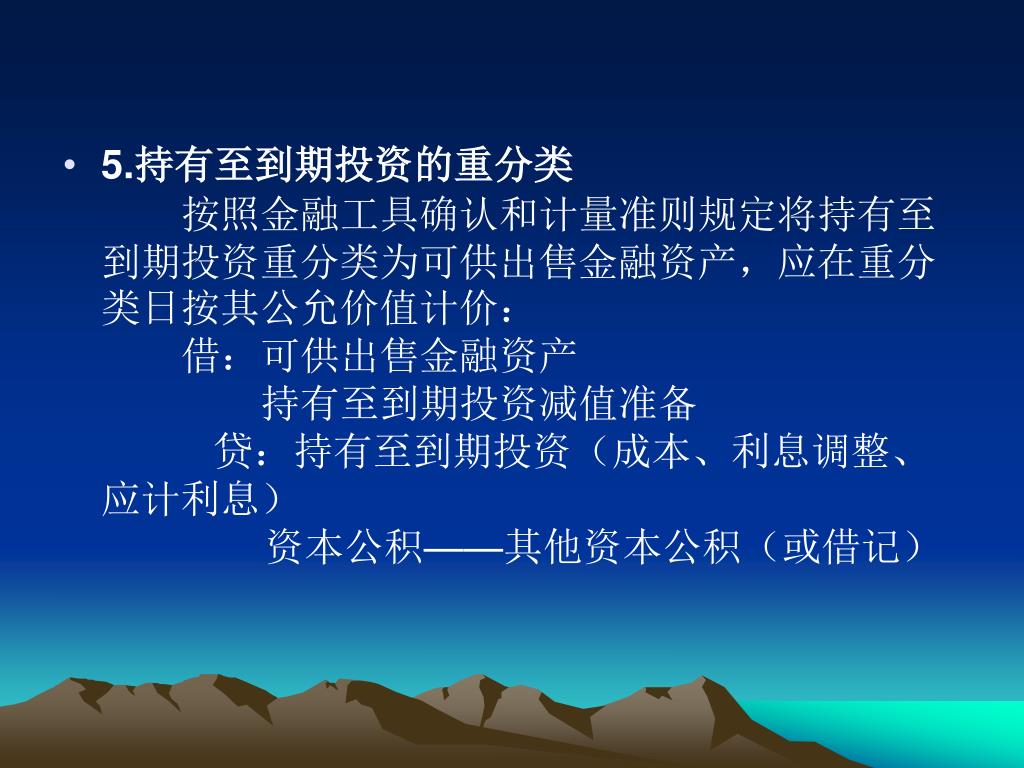 • 5.持有至到期投资的重分类

按照金融工具确认和计量准则规定将持有至到期投资重分类为可供出售金融资产，应在重分类日按其公允价值计价：

借：可供出售金融资产

持有至到期投资减值准备

贷：持有至到期投资（成本、利息调整、应计利息）

资本公积——其他资本公积（或借记）